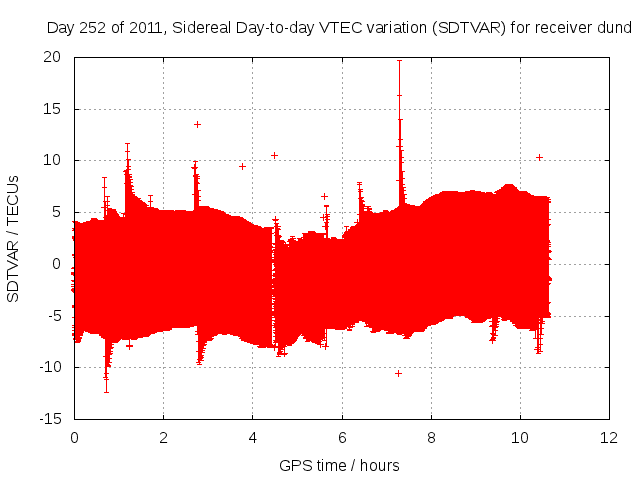 Day 252 of 2011, Sidereal Day-to-day VTEC variation (SDTVAR) for receiver dund

SDTVAR / TECUs

20
15
10
5
0
-5
-10
-15

0 2 4 6 8 10 12

GPS time / hours